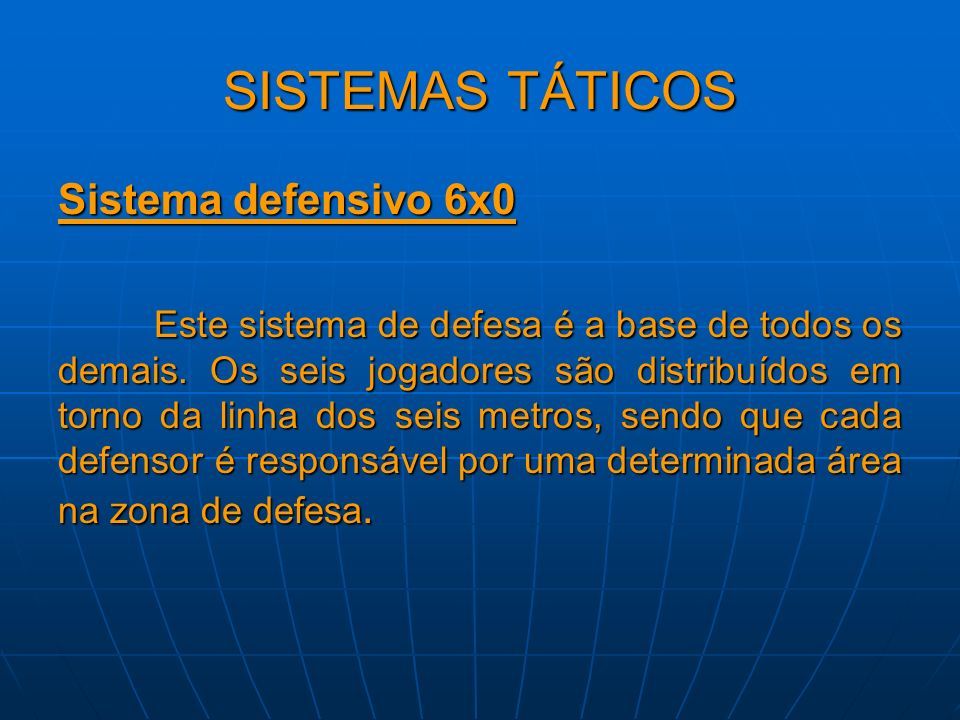 SISTEMAS TÁTICOS

Sistema defensivo 6x0

Este sistema de defesa é a base de todos os demais. Os seis jogadores são distribuídos em torno da linha dos seis metros, sendo que cada defensor é responsável por uma determinada área na zona de defesa.